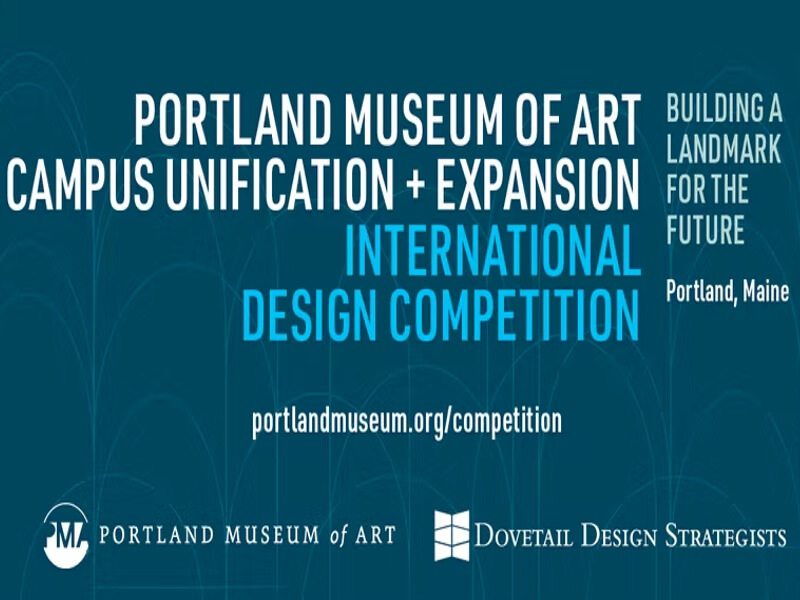 PORTLAND MUSEUM OF ART
CAMPUS UNIFICATION + EXPANSION
INTERNATIONAL
DESIGN COMPETITION

BUILDING A LANDMARK FOR THE FUTURE

Portland, Maine

portlandmuseum.org/competition

PMA PORTLAND MUSEUM of ART

DOVETAIL DESIGN STRATEGISTS